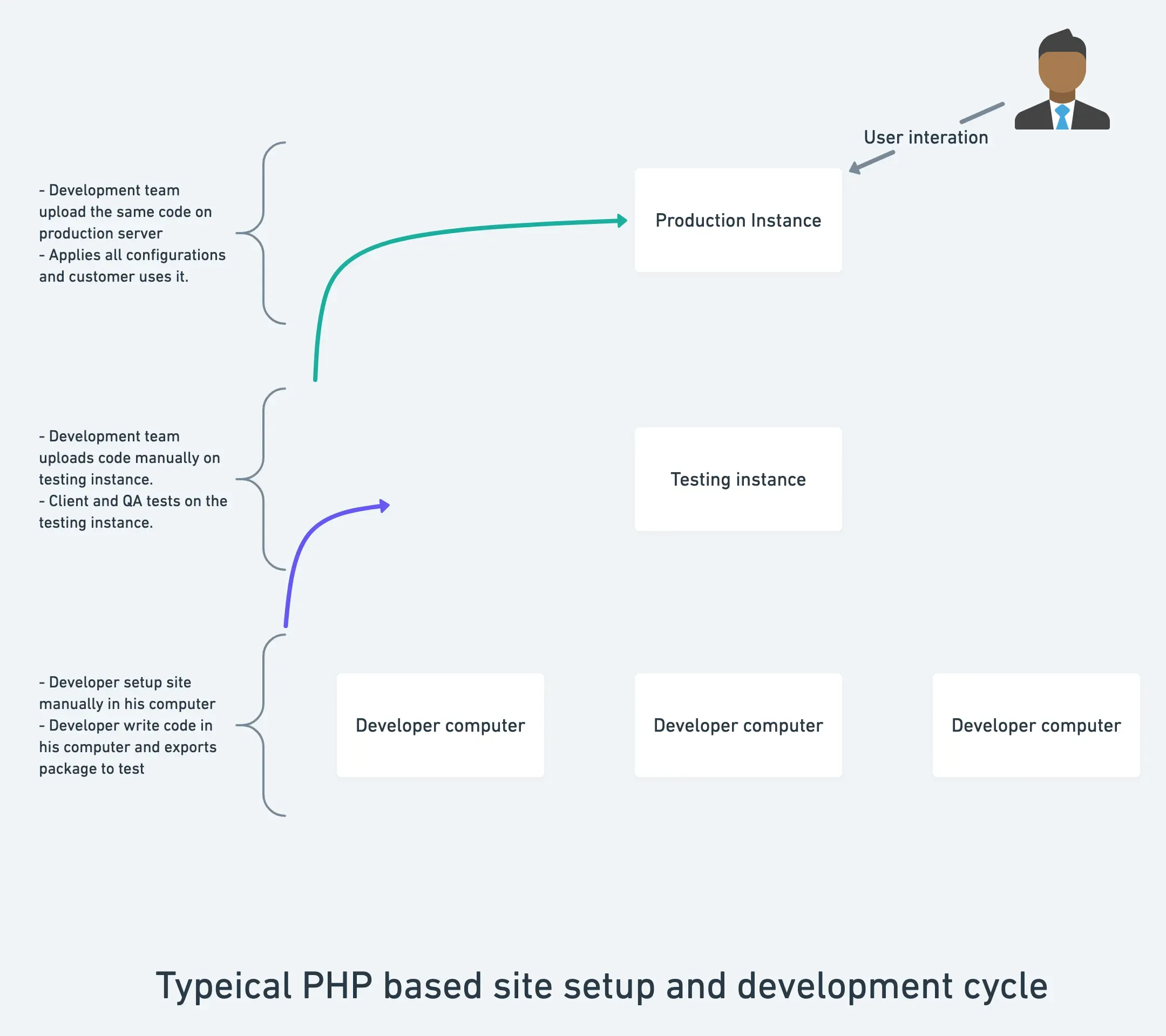 User interation

- Development team upload the same code on production server
- Applies all configurations and customer uses it.

Production Instance

- Development team uploads code manually on testing instance.
- Client and QA tests on the testing instance.

Testing instance

- Developer setup site manually in his computer
- Developer write code in his computer and exports package to test

Developer computer

Developer computer

Developer computer

Typeical PHP based site setup and development cycle